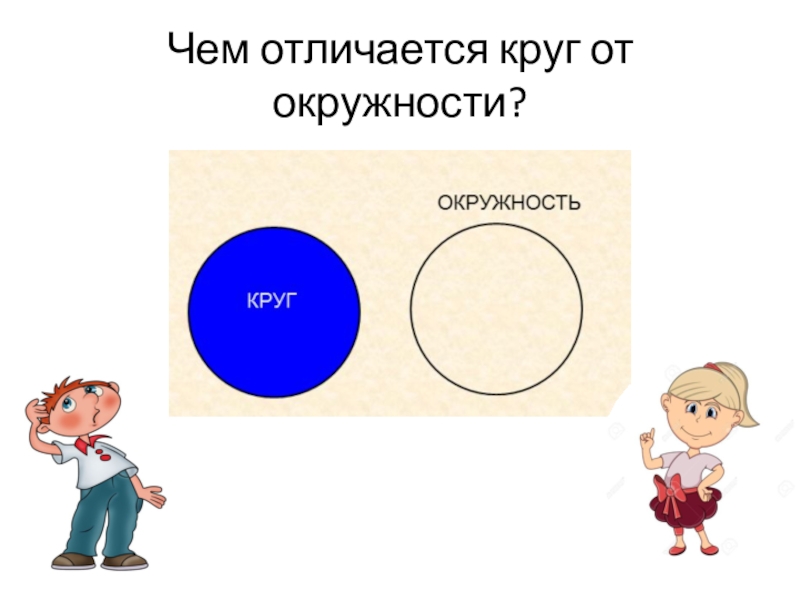 Чем отличается круг от окружности?

ОКРУЖНОСТЬ

КРУГ